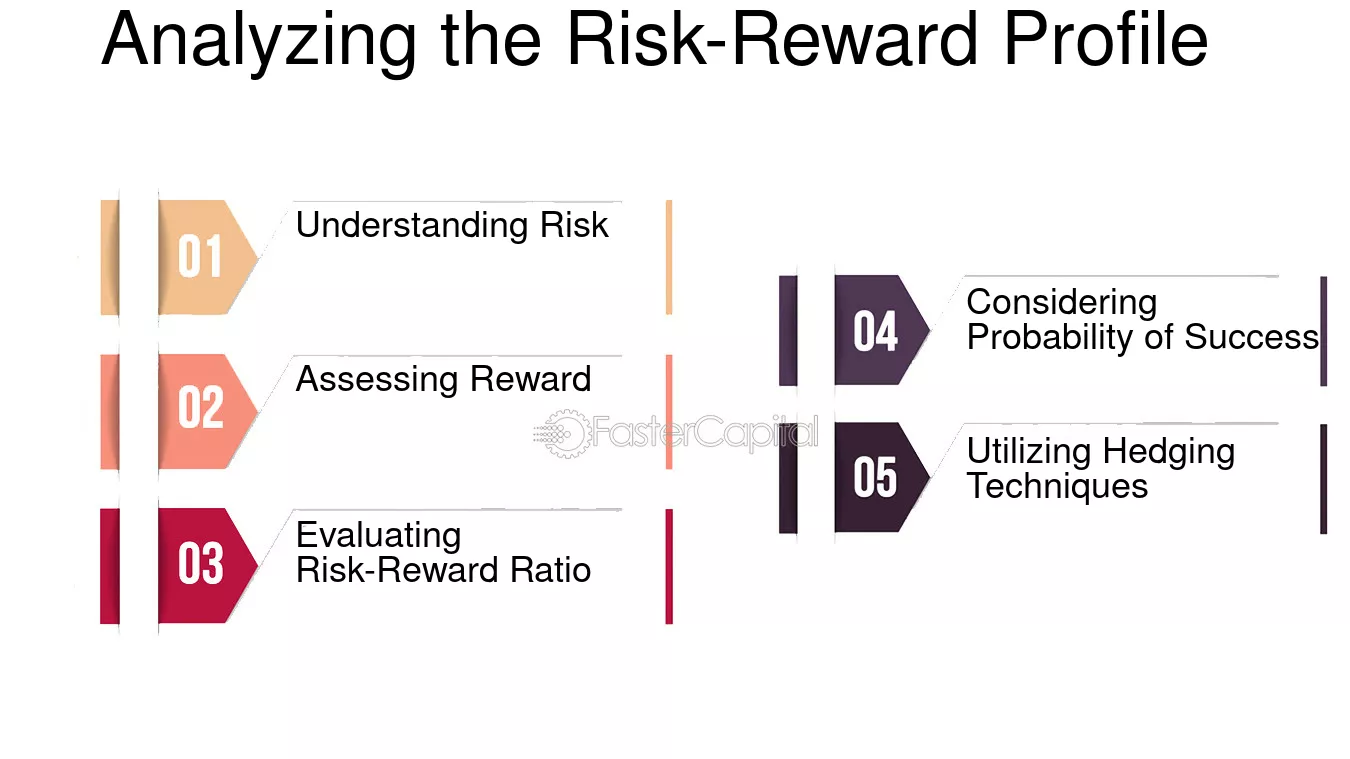 Analyzing the Risk-Reward Profile

01 Understanding Risk

02 Assessing Reward

03 Evaluating Risk-Reward Ratio

04 Considering Probability of Success

05 Utilizing Hedging Techniques

FasterCapital